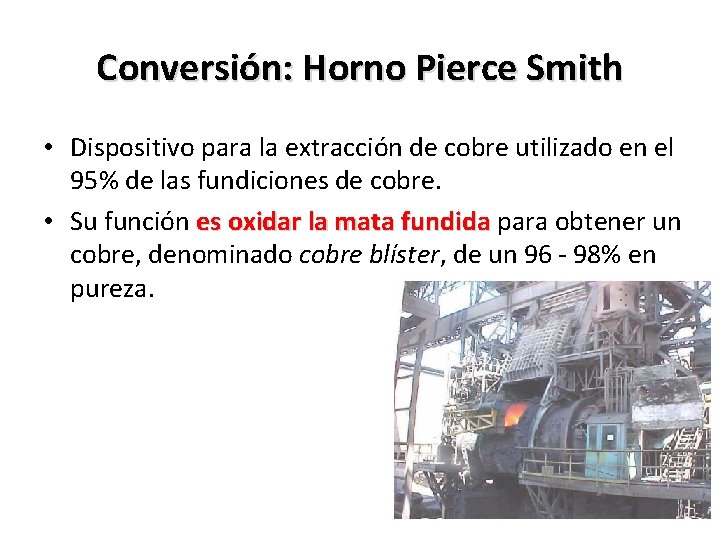 Conversión: Horno Pierce Smith

• Dispositivo para la extracción de cobre utilizado en el 95% de las fundiciones de cobre.

• Su función es oxidar la mata fundida para obtener un cobre, denominado cobre blíster, de un 96 - 98% en pureza.